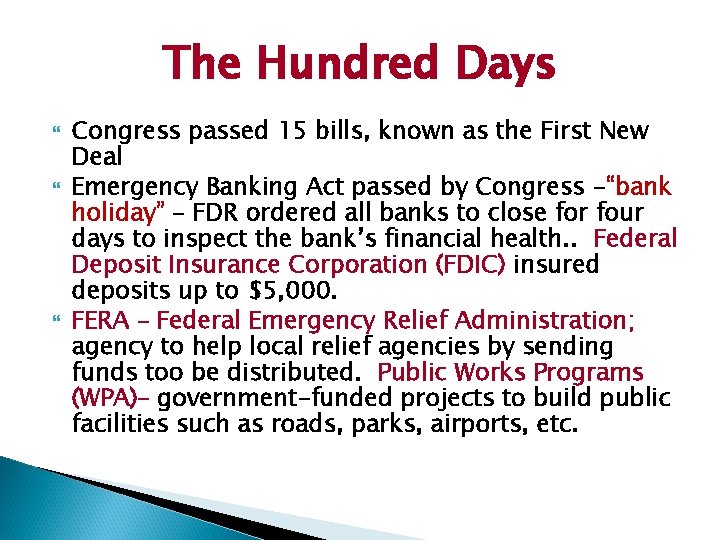 The Hundred Days

Congress passed 15 bills, known as the First New Deal

Emergency Banking Act passed by Congress –"bank holiday" – FDR ordered all banks to close for four days to inspect the bank's financial health.. Federal Deposit Insurance Corporation (FDIC) insured deposits up to $5,000.

FERA – Federal Emergency Relief Administration; agency to help local relief agencies by sending funds too be distributed. Public Works Programs (WPA)– government-funded projects to build public facilities such as roads, parks, airports, etc.